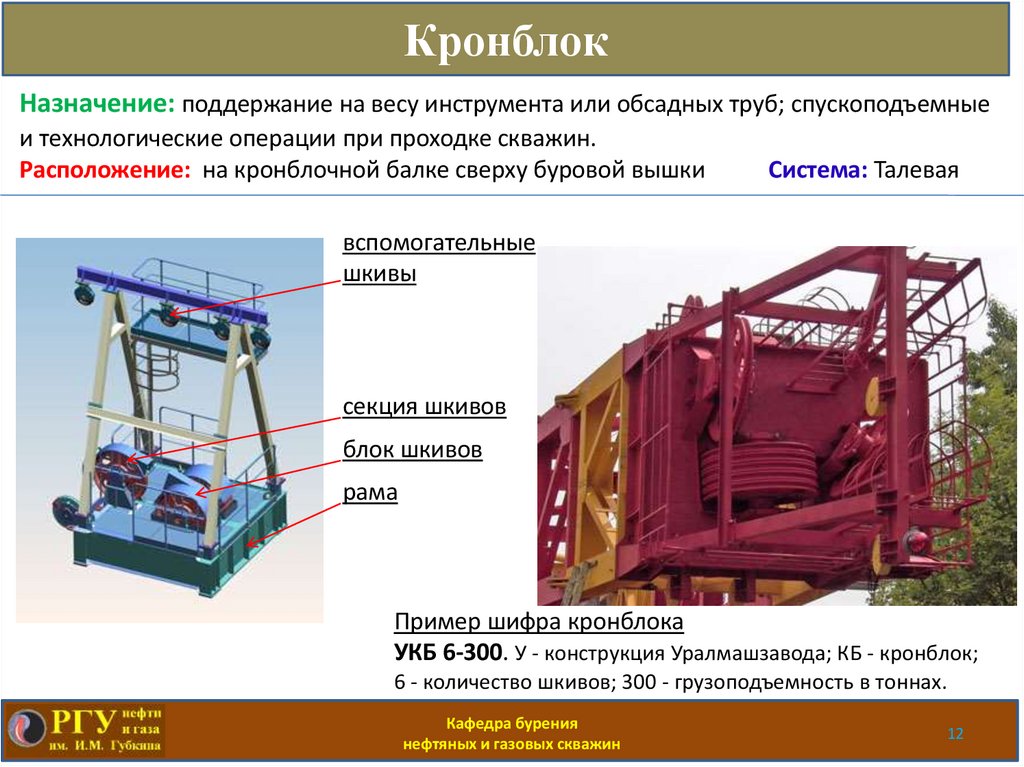 Кронблок

Назначение: поддержание на весу инструмента или обсадных труб; спускоподъемные и технологические операции при проходке скважин.

Расположение: на кронблочной балке сверху буровой вышки Система: Талевая

вспомогательные шкивы

секция шкивов

блок шкивов

рама

Пример шифра кронблока

УКБ 6-300. У - конструкция Уралмашзавода; КБ - кронблок; 6 - количество шкивов; 300 - грузоподъемность в тоннах.

РГУ нефти и газа им. И.М. Губкина

Кафедра бурения нефтяных и газовых скважин

12